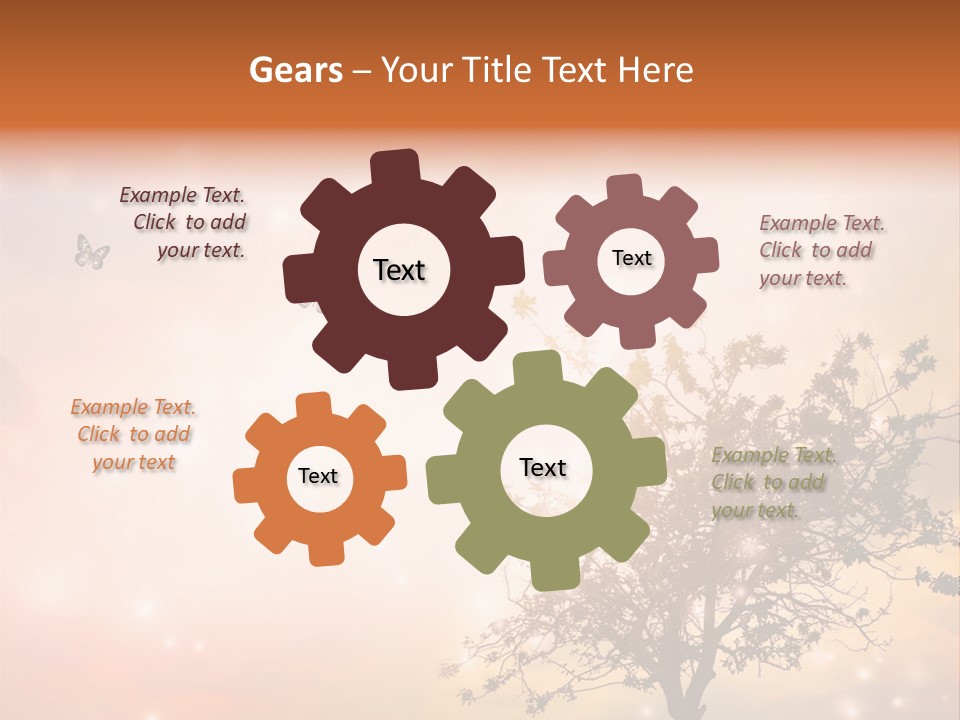 Gears – Your Title Text Here

Example Text. Click to add your text.

Text

Text

Example Text. Click to add your text.

Example Text. Click to add your text

Text

Text

Example Text. Click to add your text.